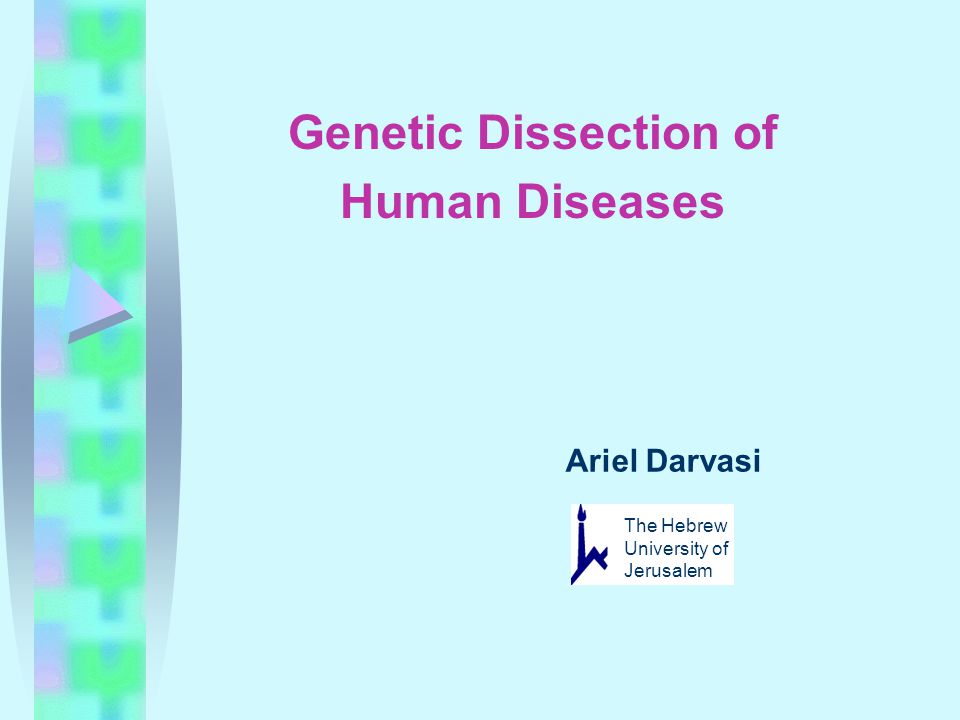 Genetic Dissection of Human Diseases

Ariel Darvasi

The Hebrew University of Jerusalem